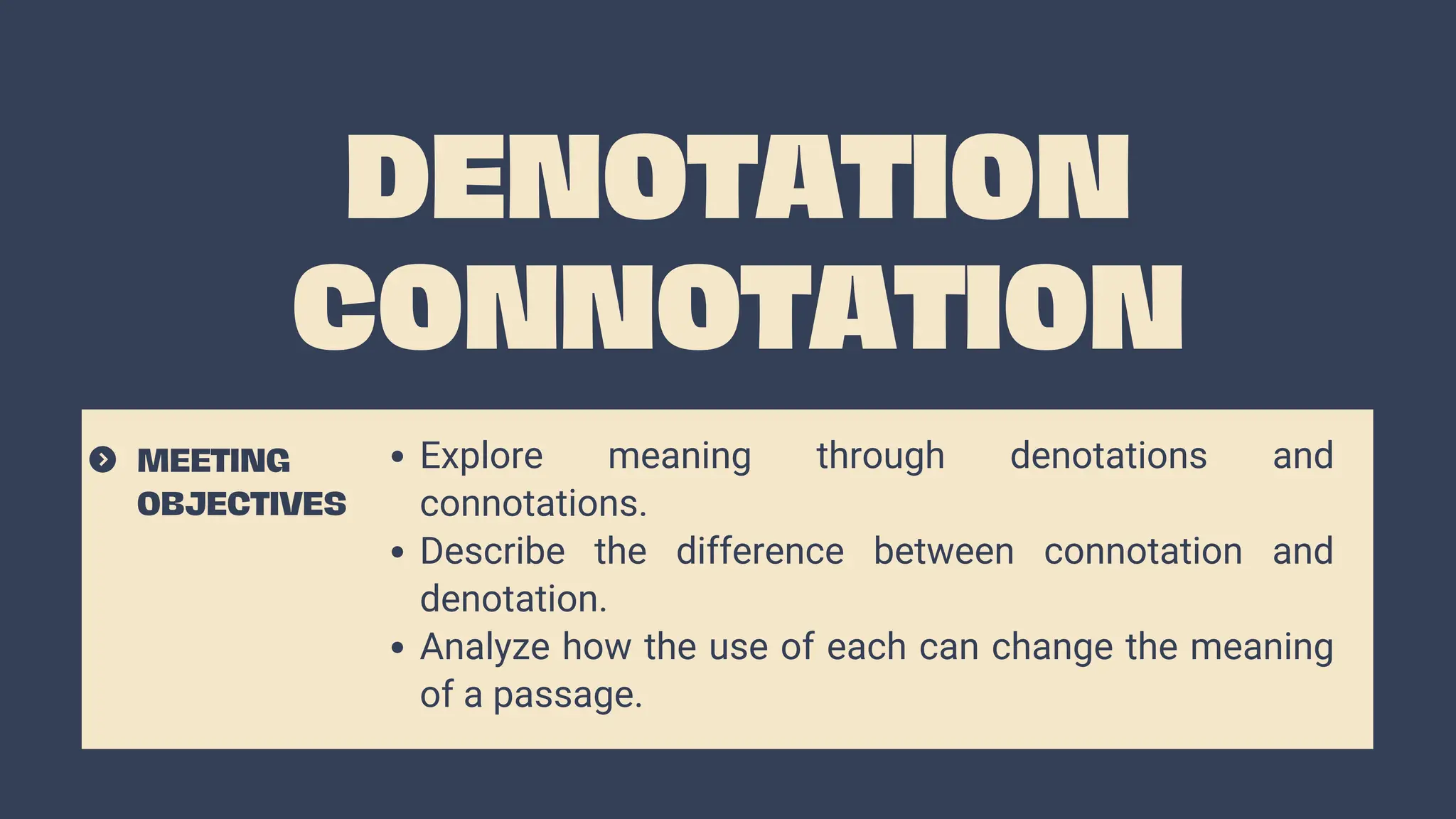 DENOTATION
CONNOTATION

MEETING OBJECTIVES

• Explore meaning through denotations and connotations.
• Describe the difference between connotation and denotation.
• Analyze how the use of each can change the meaning of a passage.